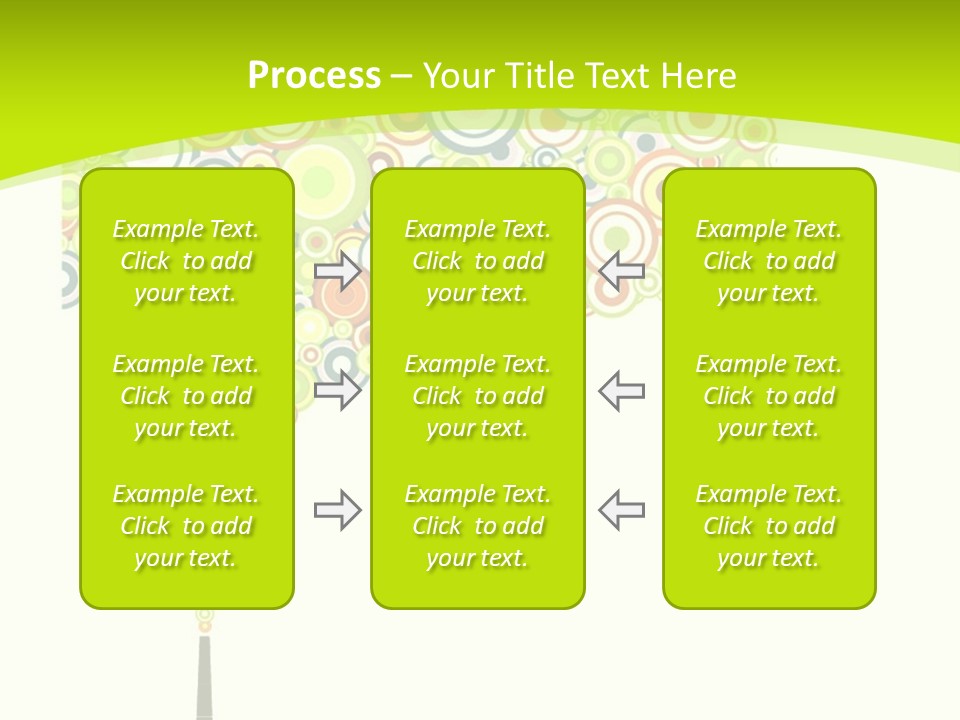 Process – Your Title Text Here

Example Text. Click to add your text.

Example Text. Click to add your text.

Example Text. Click to add your text.

Example Text. Click to add your text.

Example Text. Click to add your text.

Example Text. Click to add your text.

Example Text. Click to add your text.

Example Text. Click to add your text.

Example Text. Click to add your text.